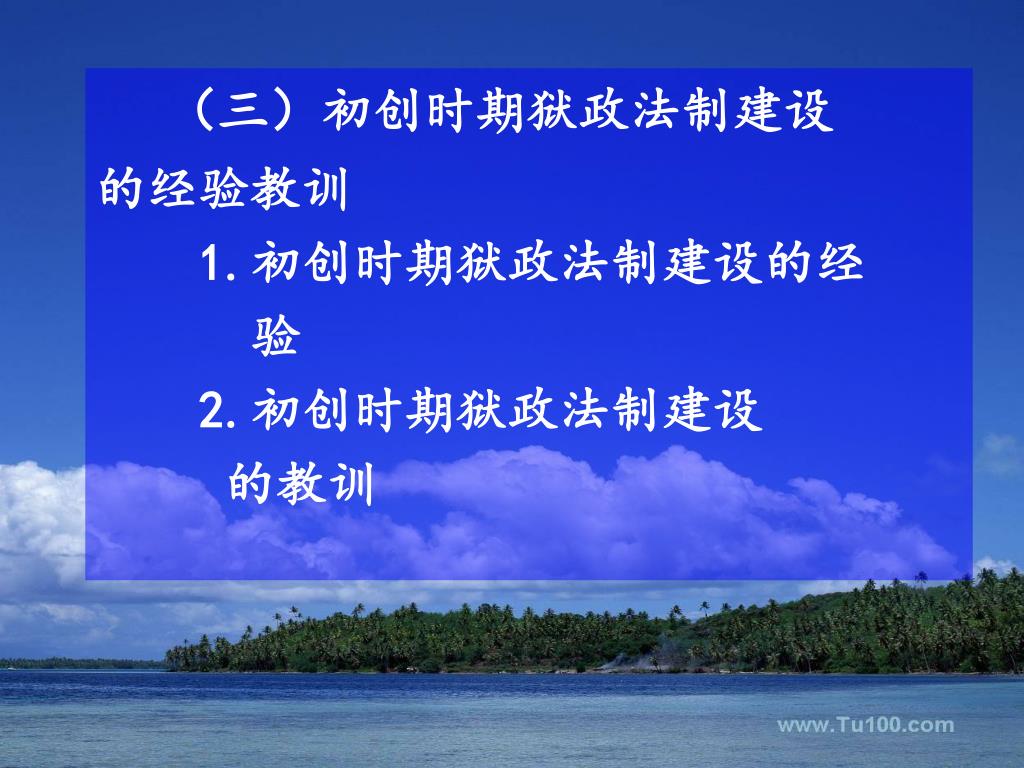 （三）初创时期狱政法制建设的经验教训

1. 初创时期狱政法制建设的经验

2. 初创时期狱政法制建设的教训

www.Tu100.com